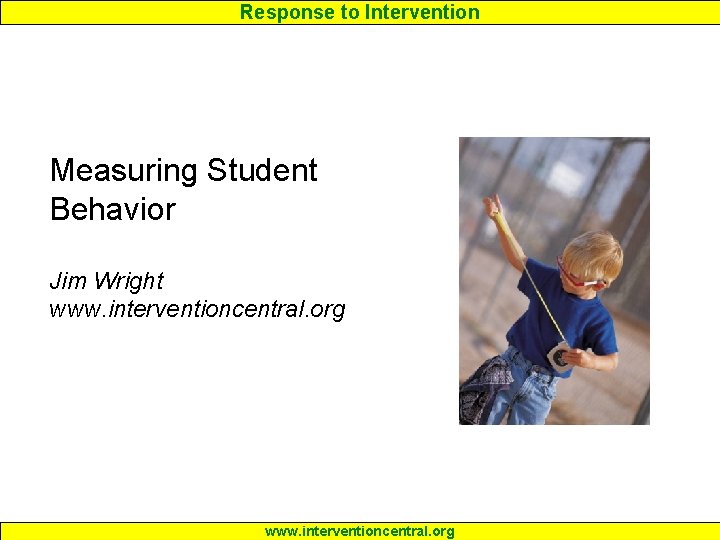 Response to Intervention

Measuring Student Behavior

Jim Wright
www.interventioncentral.org

www.interventioncentral.org